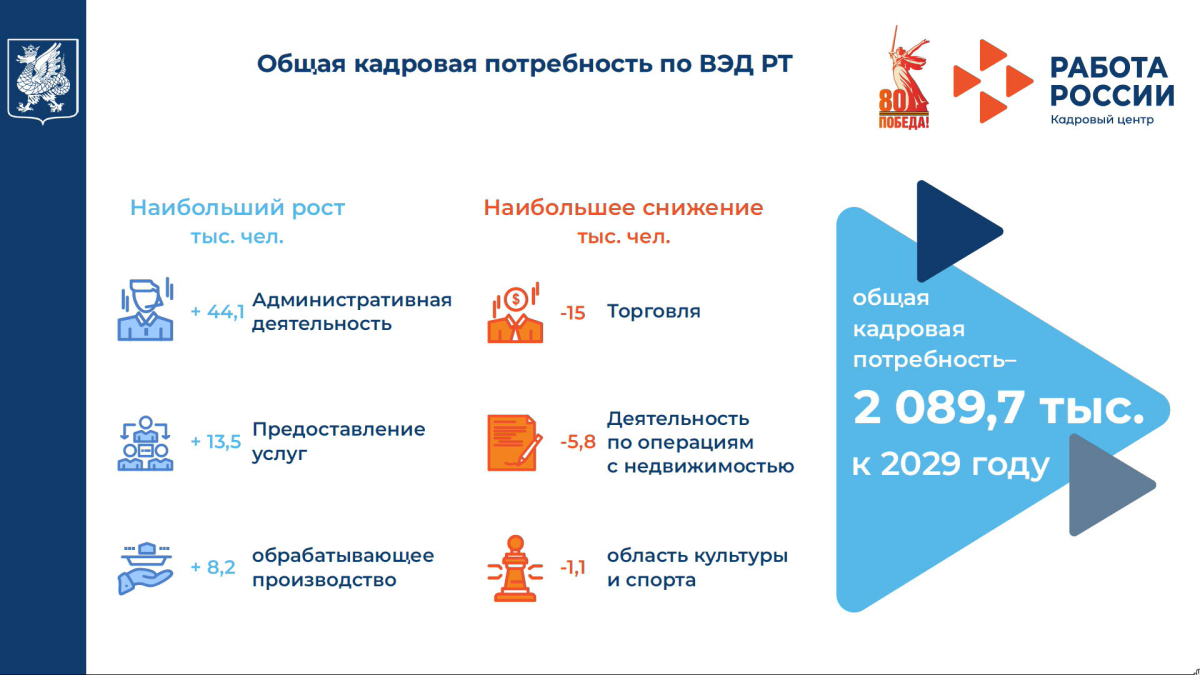 Общая кадровая потребность по ВЭД РТ

80 ПОБЕДА!

РАБОТА РОССИИ
Кадровый центр

Наибольший рост
тыс. чел.

+ 44,1 Административная деятельность

+ 13,5 Предоставление услуг

+ 8,2 обрабатывающее производство

Наибольшее снижение
тыс. чел.

-15 Торговля

-5,8 Деятельность по операциям с недвижимостью

-1,1 область культуры и спорта

общая кадровая потребность–
2 089,7 тыс.
к 2029 году